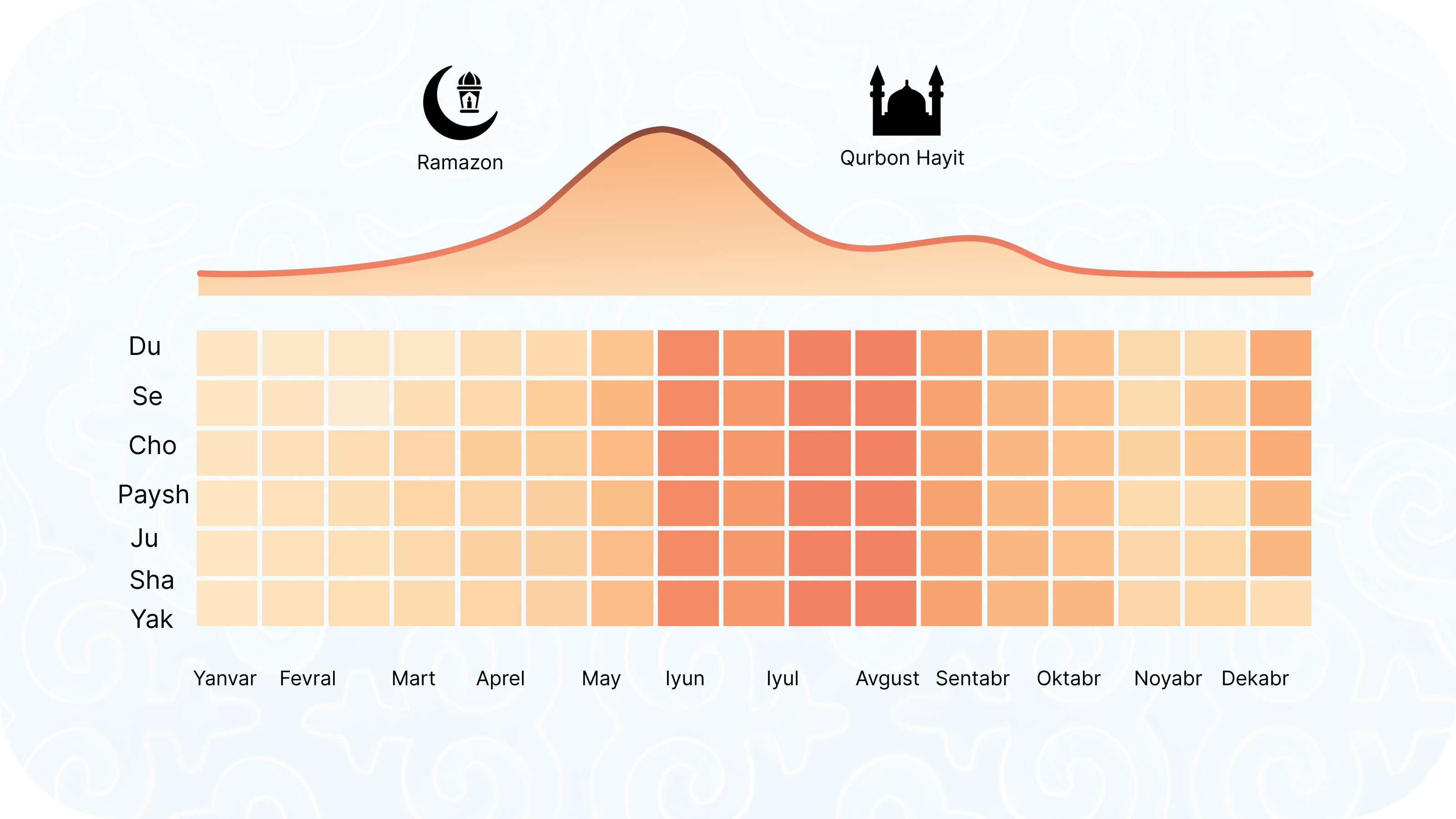 Ramazon

Qurbon Hayit

Du
Se
Cho
Paysh
Ju
Sha
Yak

Yanvar Fevral Mart Aprel May Iyun Iyul Avgust Sentabr Oktabr Noyabr Dekabr